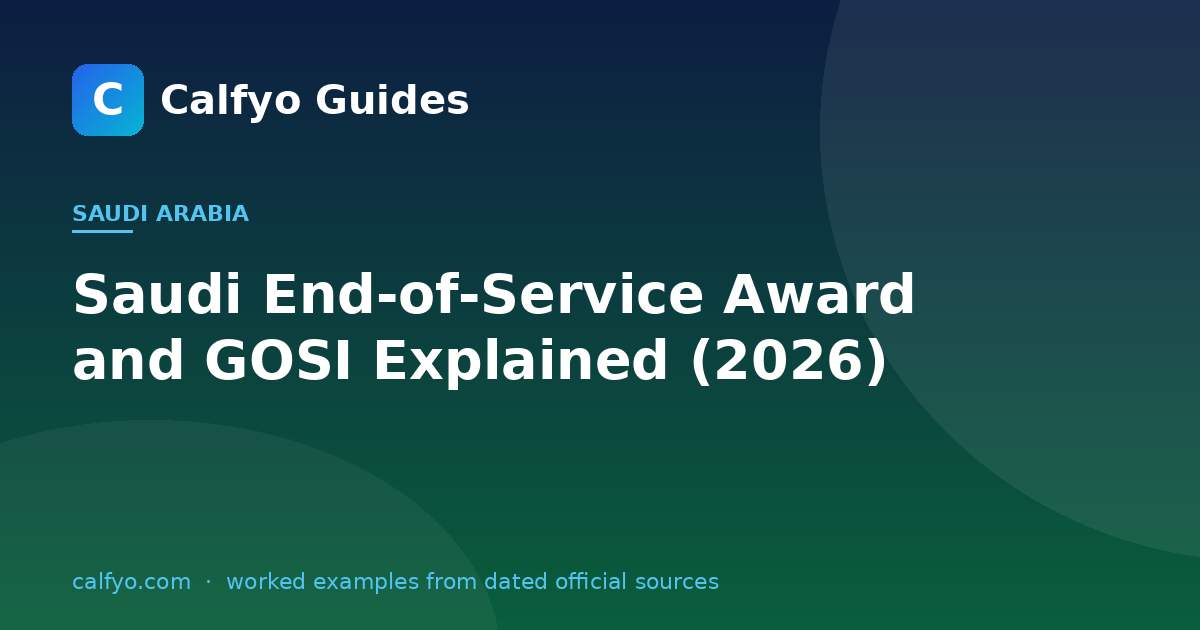 C

Calfyo Guides

SAUDI ARABIA

Saudi End-of-Service Award and GOSI Explained (2026)

calfyo.com · worked examples from dated official sources